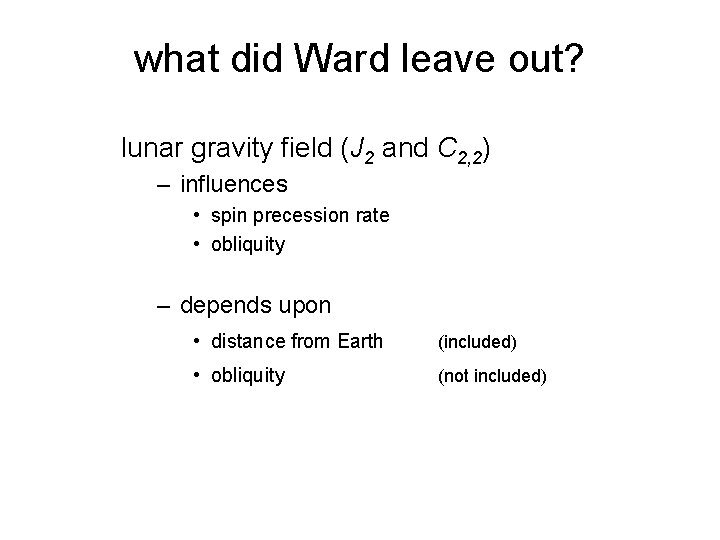 what did Ward leave out?

lunar gravity field ($J_2$ and $C_{2,2}$)

– influences

• spin precession rate

• obliquity

– depends upon

• distance from Earth (included)

• obliquity (not included)